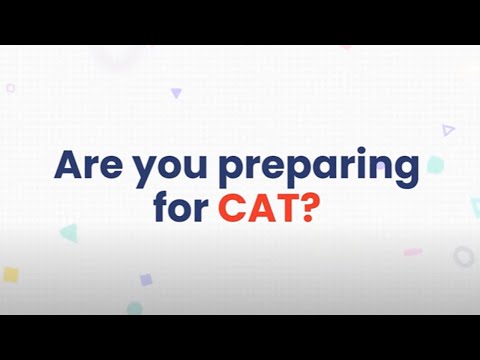 Are you preparing for CAT?